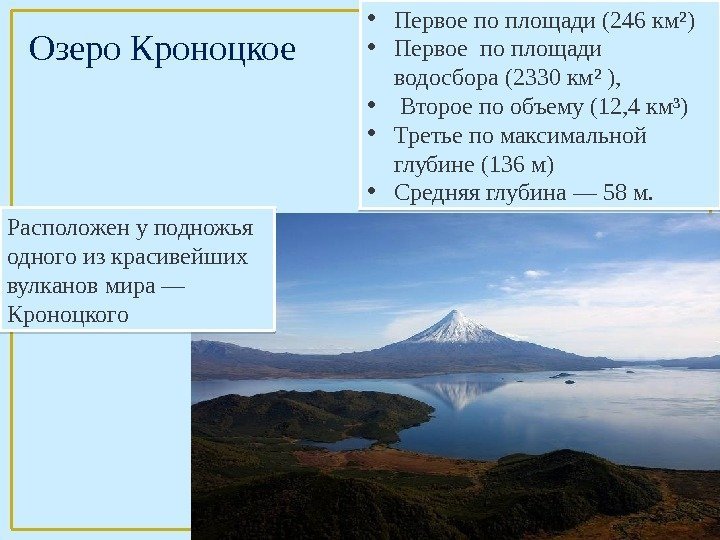 Озеро Кроноцкое

• Первое по площади (246 км²)
• Первое по площади водосбора (2330 км² ),
• Второе по объему (12,4 км³)
• Третье по максимальной глубине (136 м)
• Средняя глубина — 58 м.

Расположен у подножья одного из красивейших вулканов мира — Кроноцкого